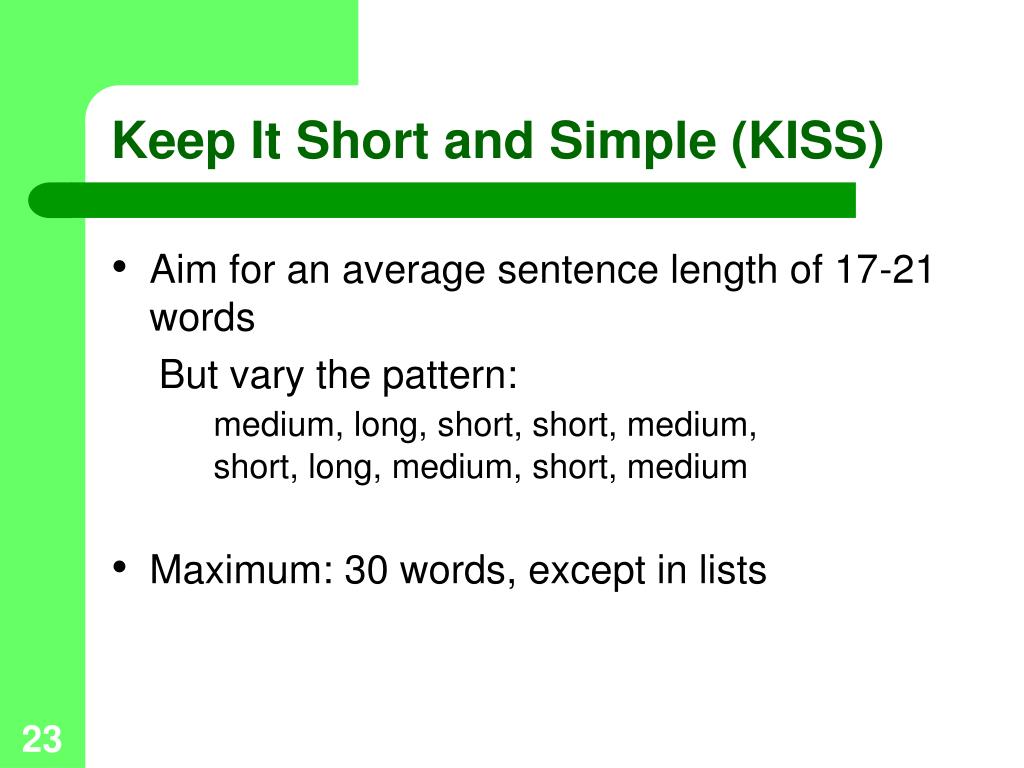 Keep It Short and Simple (KISS)

• Aim for an average sentence length of 17-21 words

But vary the pattern:

medium, long, short, short, medium, short, long, medium, short, medium

• Maximum: 30 words, except in lists

23